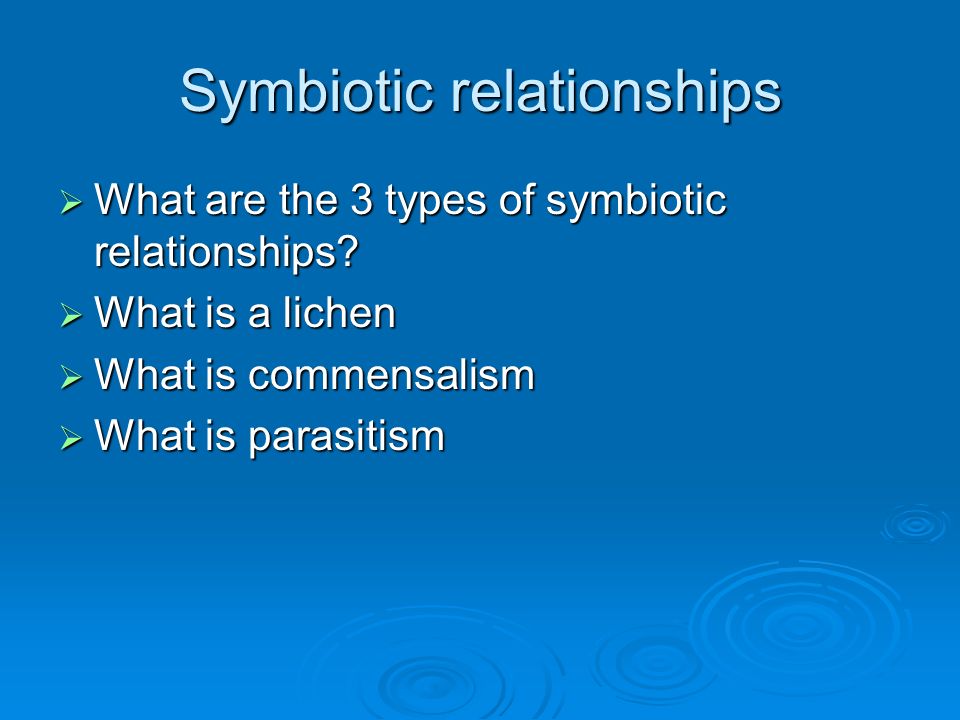 Symbiotic relationships

➢ What are the 3 types of symbiotic relationships?
➢ What is a lichen
➢ What is commensalism
➢ What is parasitism